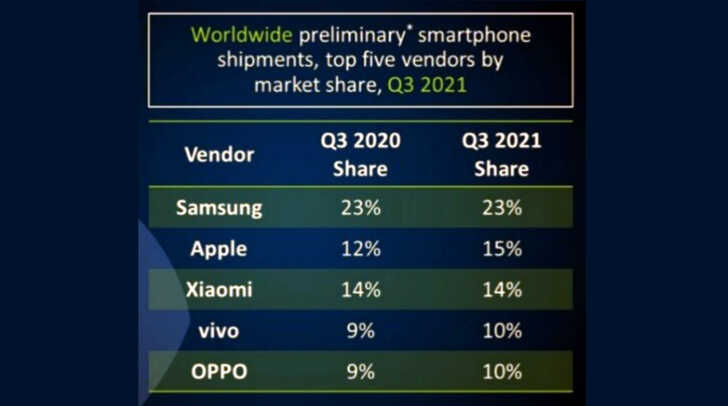 Worldwide preliminary* smartphone shipments, top five vendors by market share, Q3 2021

| Vendor | Q3 2020 Share | Q3 2021 Share |
|---|---|---|
| Samsung | 23% | 23% |
| Apple | 12% | 15% |
| Xiaomi | 14% | 14% |
| vivo | 9% | 10% |
| OPPO | 9% | 10% |